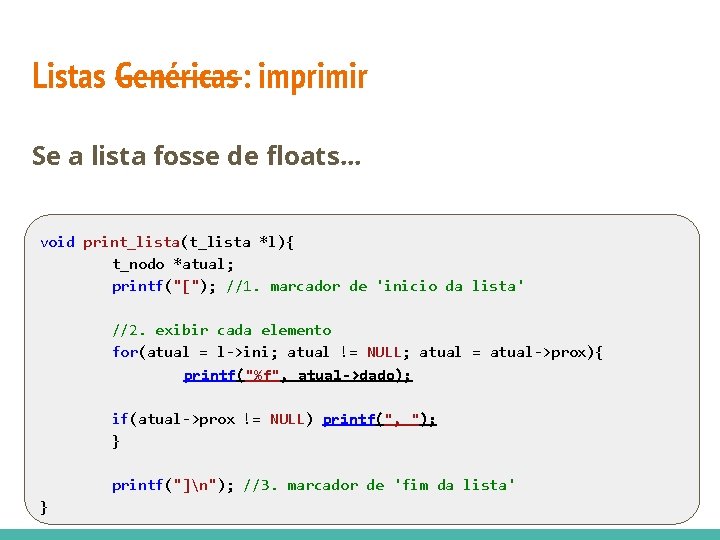 Listas Genéricas: imprimir

Se a lista fosse de floats...

void print_lista(t_lista *l){
        t_nodo *atual;
        printf("["); //1. marcador de 'inicio da lista'

        //2. exibir cada elemento
        for(atual = l->ini; atual != NULL; atual = atual->prox){
                printf("%f", atual->dado);

        if(atual->prox != NULL) printf(", ");
        }

        printf("]\n"); //3. marcador de 'fim da lista'
}